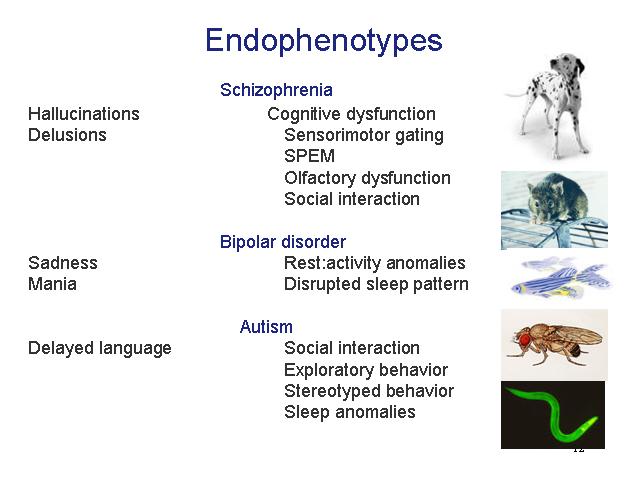 Endophenotypes

Schizophrenia

Hallucinations
Delusions

Cognitive dysfunction
Sensorimotor gating
SPEM
Olfactory dysfunction
Social interaction

Bipolar disorder

Sadness
Mania

Rest:activity anomalies
Disrupted sleep pattern

Autism

Delayed language

Social interaction
Exploratory behavior
Stereotyped behavior
Sleep anomalies

12